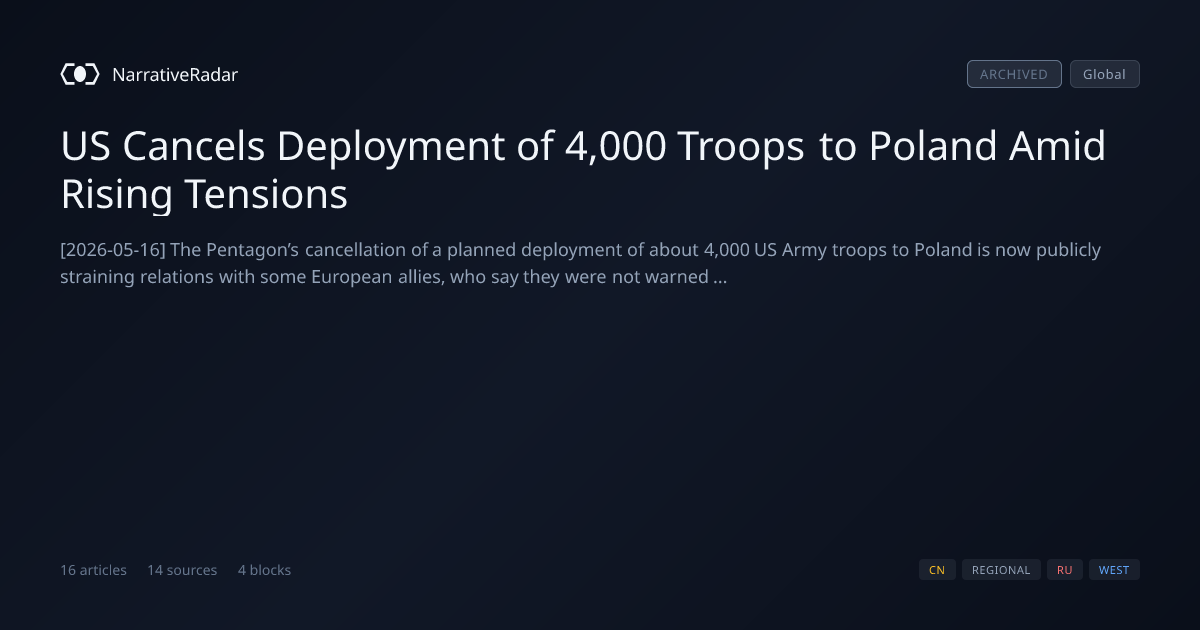 NarrativeRadar

ARCHIVED Global

US Cancels Deployment of 4,000 Troops to Poland Amid Rising Tensions

[2026-05-16] The Pentagon's cancellation of a planned deployment of about 4,000 US Army troops to Poland is now publicly straining relations with some European allies, who say they were not warned ...

16 articles 14 sources 4 blocks

CN REGIONAL RU WEST